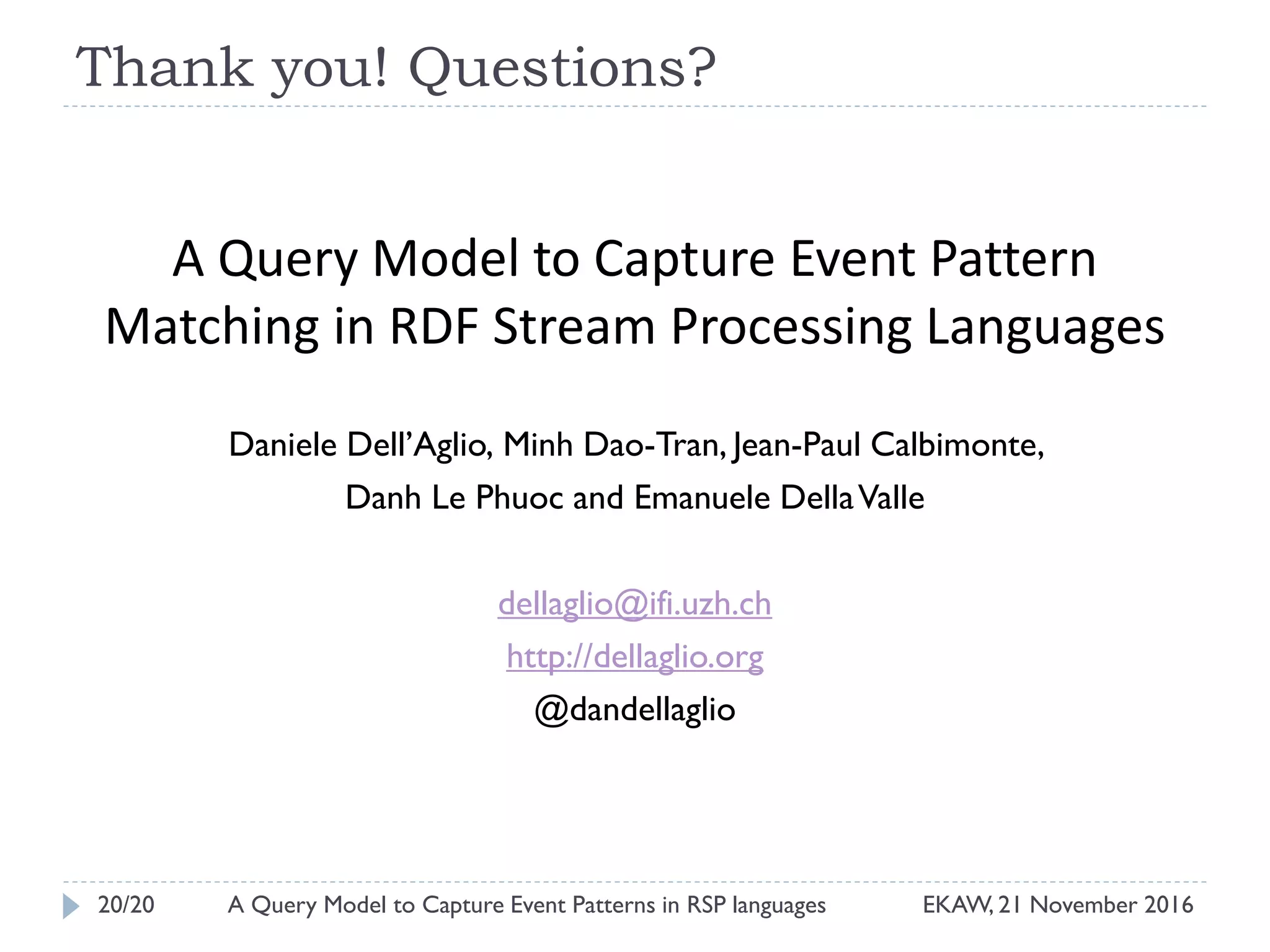 Thank you! Questions?

A Query Model to Capture Event Pattern Matching in RDF Stream Processing Languages

Daniele Dell'Aglio, Minh Dao-Tran, Jean-Paul Calbimonte, Danh Le Phuoc and Emanuele Della Valle

dellaglio@ifi.uzh.ch

http://dellaglio.org

@dandellaglio

20/20 A Query Model to Capture Event Patterns in RSP languages EKAW, 21 November 2016